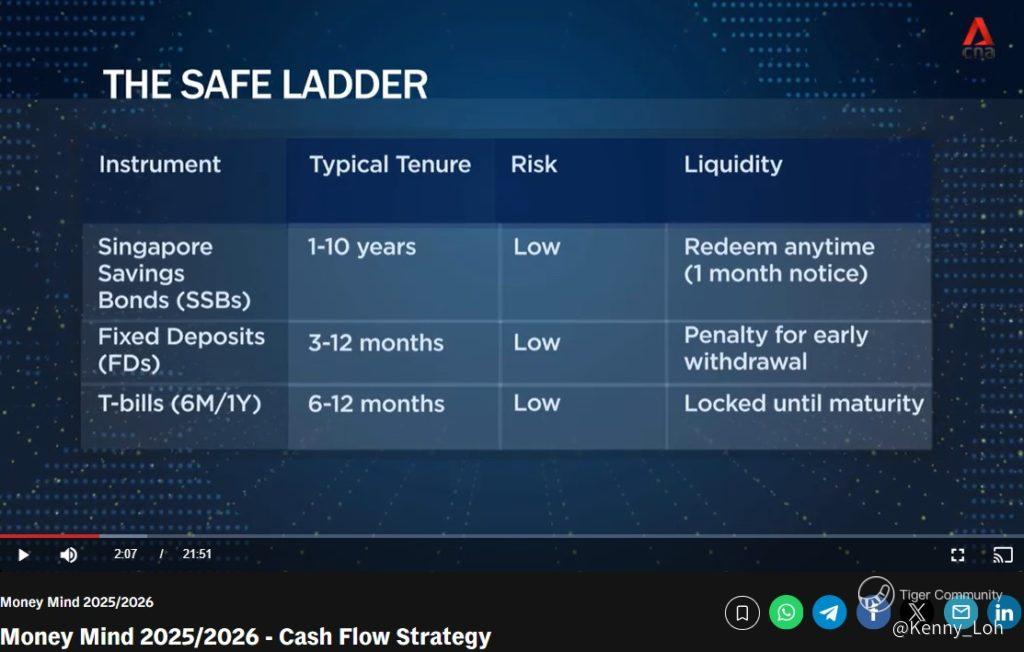 cna

THE SAFE LADDER

| Instrument | Typical Tenure | Risk | Liquidity |
|---|---|---|---|
| Singapore Savings Bonds (SSBs) | 1-10 years | Low | Redeem anytime (1 month notice) |
| Fixed Deposits (FDs) | 3-12 months | Low | Penalty for early withdrawal |
| T-bills (6M/1Y) | 6-12 months | Low | Locked until maturity |

2:07 / 21:51

Money Mind 2025/2026

Money Mind 2025/2026 - Cash Flow Strategy

Tiger Community
@Kenny_Loh